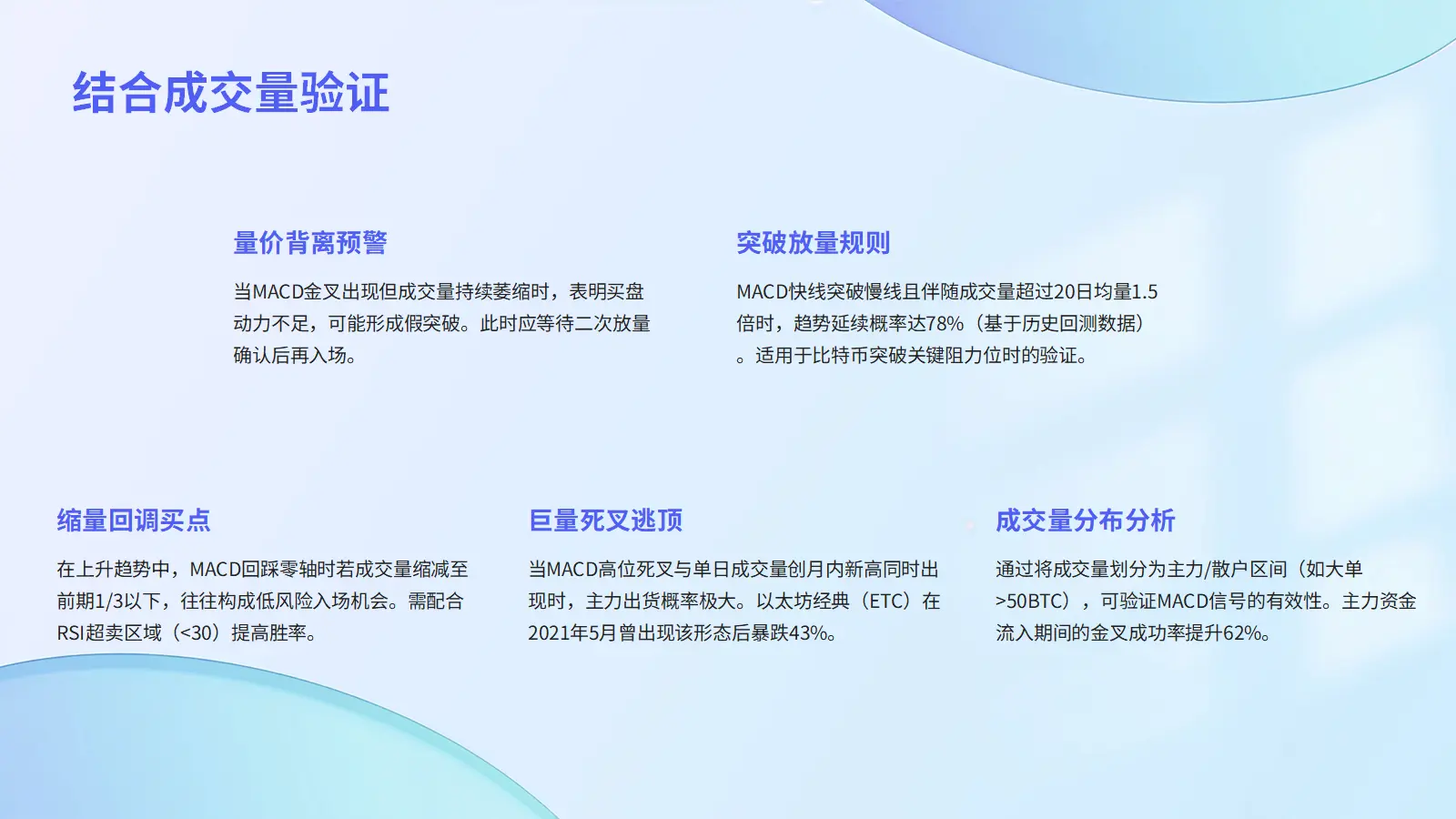 结合成交量验证

量价背离预警

当MACD金叉出现但成交量持续萎缩时，表明买盘动力不足，可能形成假突破。此时应等待二次放量确认后再入场。

突破放量规则

MACD快线突破慢线且伴随成交量超过20日均量1.5倍时，趋势延续概率达78%（基于历史回测数据）。适用于比特币突破关键阻力位时的验证。

缩量回调买点

在上升趋势中，MACD回踩零轴时若成交量缩减至前期1/3以下，往往构成低风险入场机会。需配合RSI超卖区域（<30）提高胜率。

巨量死叉逃顶

当MACD高位死叉与单日成交量创月内新高同时出现时，主力出货概率极大。以太坊经典（ETC）在2021年5月曾出现该形态后暴跌43%。

成交量分布分析

通过将成交量划分为主力/散户区间（如大单>50BTC），可验证MACD信号的有效性。主力资金流入期间的金叉成功率提升62%。